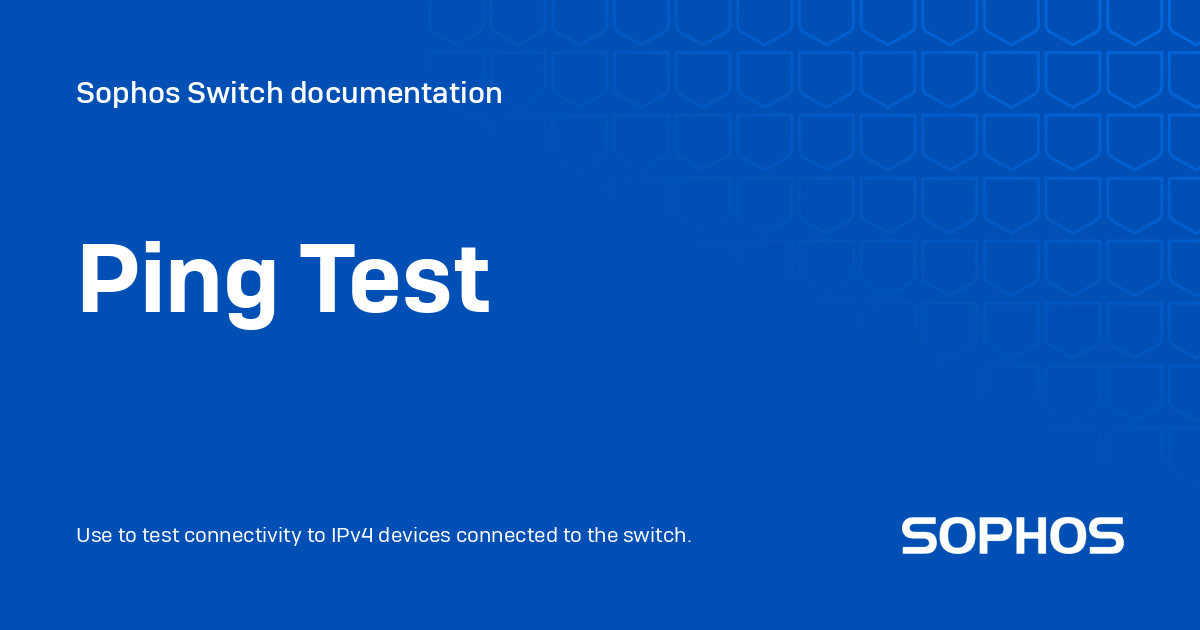 Sophos Switch documentation

Ping Test

Use to test connectivity to IPv4 devices connected to the switch.

SOPHOS